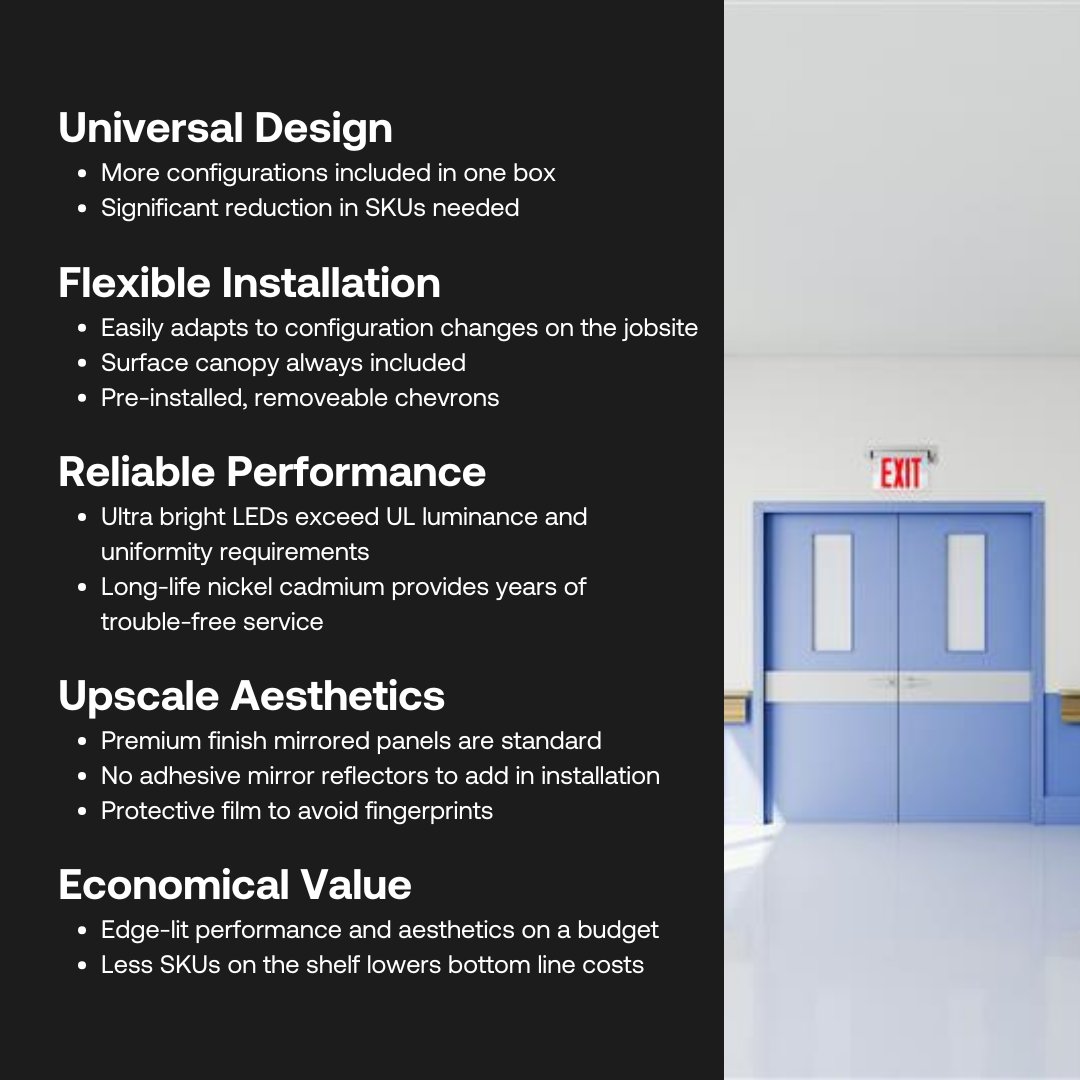 Universal Design
- More configurations included in one box
- Significant reduction in SKUs needed

Flexible Installation
- Easily adapts to configuration changes on the jobsite
- Surface canopy always included
- Pre-installed, removeable chevrons

Reliable Performance
- Ultra bright LEDs exceed UL luminance and uniformity requirements
- Long-life nickel cadmium provides years of trouble-free service

Upscale Aesthetics
- Premium finish mirrored panels are standard
- No adhesive mirror reflectors to add in installation
- Protective film to avoid fingerprints

Economical Value
- Edge-lit performance and aesthetics on a budget
- Less SKUs on the shelf lowers bottom line costs

EXIT